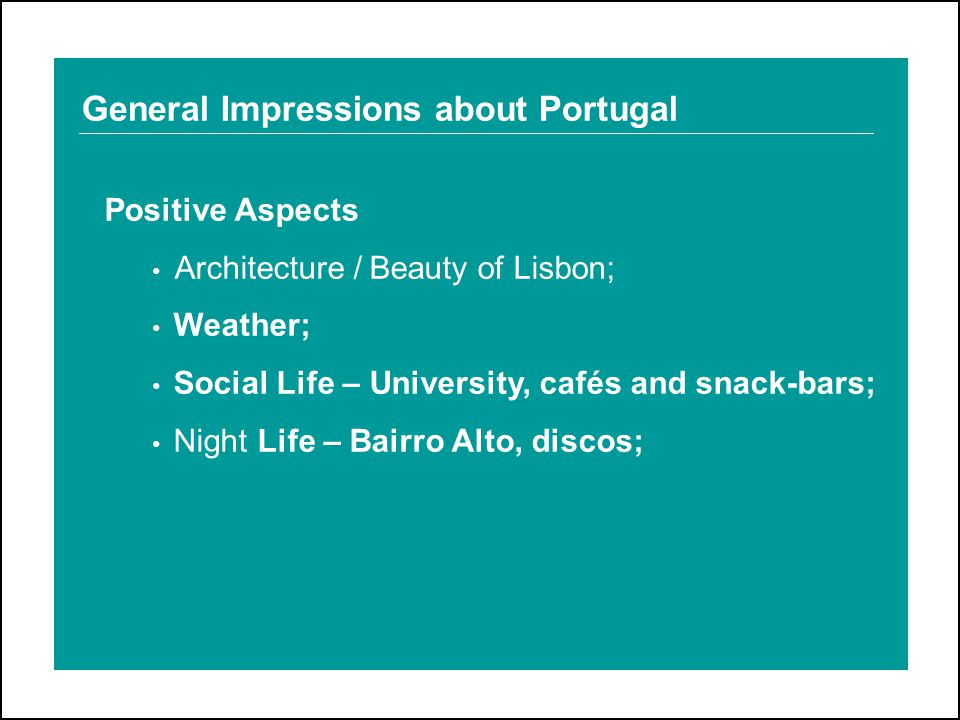 General Impressions about Portugal

Positive Aspects

• Architecture / Beauty of Lisbon;

• Weather;

• Social Life – University, cafés and snack-bars;

• Night Life – Bairro Alto, discos;